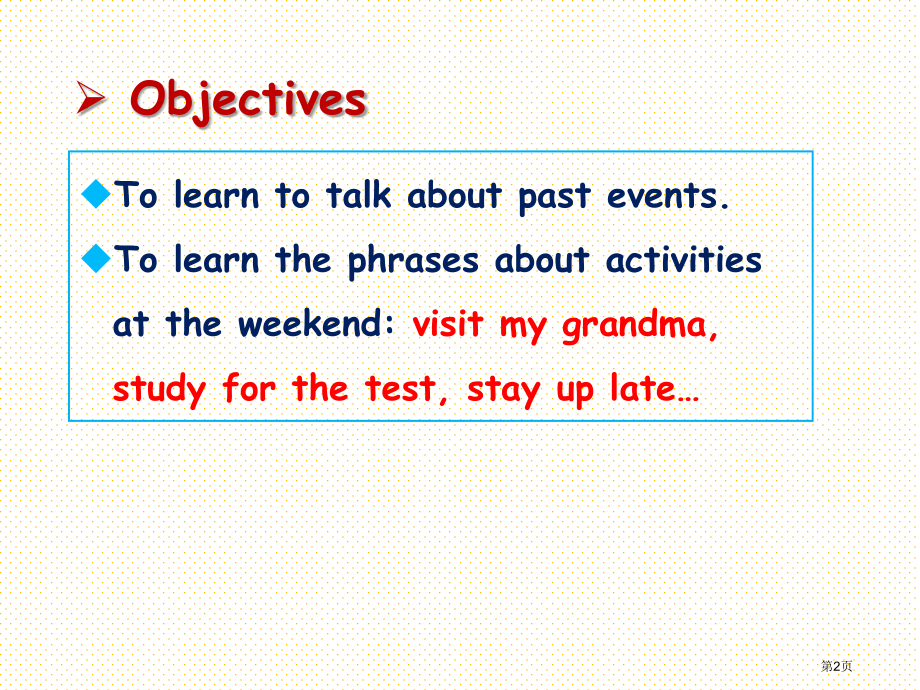 ➢ Objectives

◆To learn to talk about past events.

◆To learn the phrases about activities at the weekend: visit my grandma, study for the test, stay up late…

第2页